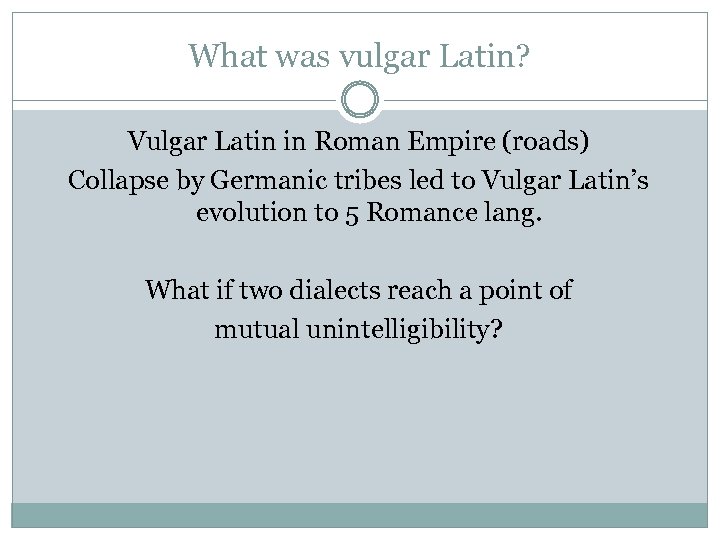 What was vulgar Latin?

Vulgar Latin in Roman Empire (roads)
Collapse by Germanic tribes led to Vulgar Latin's evolution to 5 Romance lang.

What if two dialects reach a point of mutual unintelligibility?